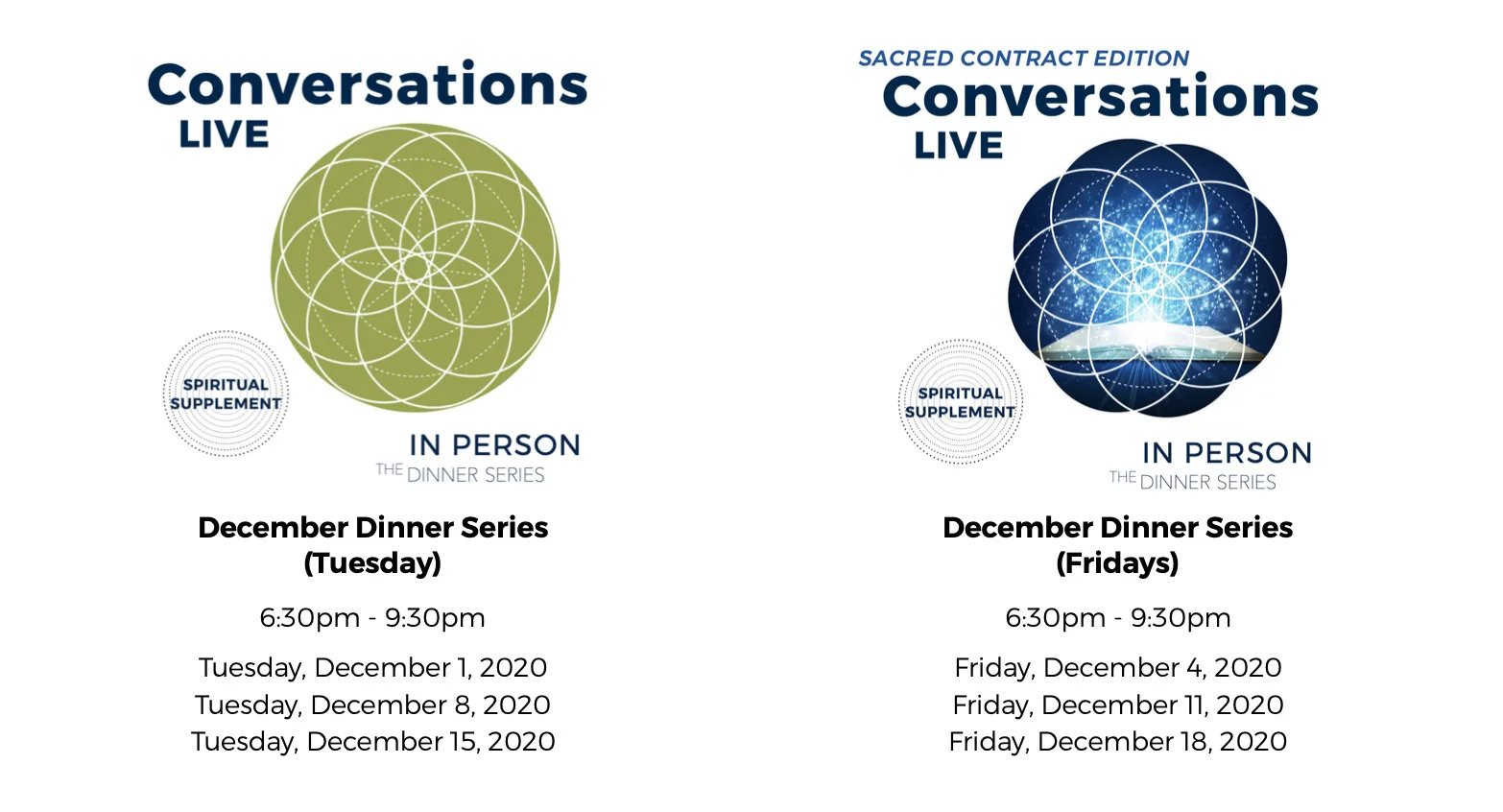 Conversations
LIVE

SPIRITUAL
SUPPLEMENT

IN PERSON
THE DINNER SERIES

December Dinner Series
(Tuesday)

6:30pm - 9:30pm

Tuesday, December 1, 2020
Tuesday, December 8, 2020
Tuesday, December 15, 2020

SACRED CONTRACT EDITION
Conversations
LIVE

SPIRITUAL
SUPPLEMENT

IN PERSON
THE DINNER SERIES

December Dinner Series
(Fridays)

6:30pm - 9:30pm

Friday, December 4, 2020
Friday, December 11, 2020
Friday, December 18, 2020